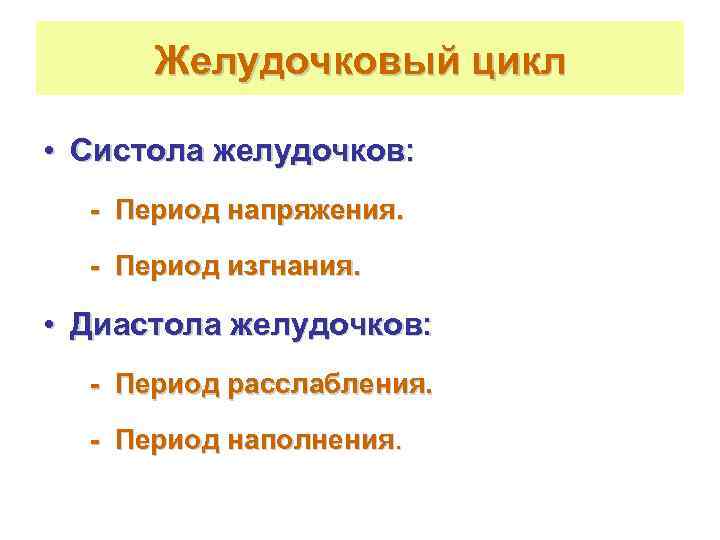 Желудочковый цикл

• Систола желудочков:

- Период напряжения.

- Период изгнания.

• Диастола желудочков:

- Период расслабления.

- Период наполнения.